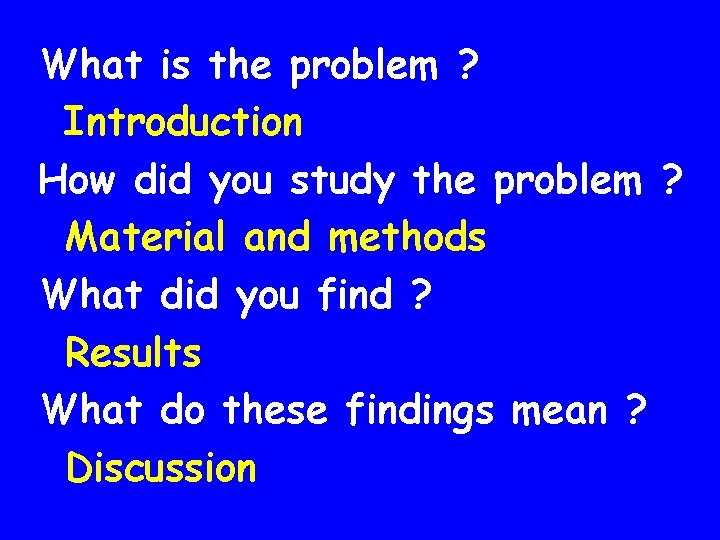 What is the problem ?
Introduction
How did you study the problem ?
Material and methods
What did you find ?
Results
What do these findings mean ?
Discussion